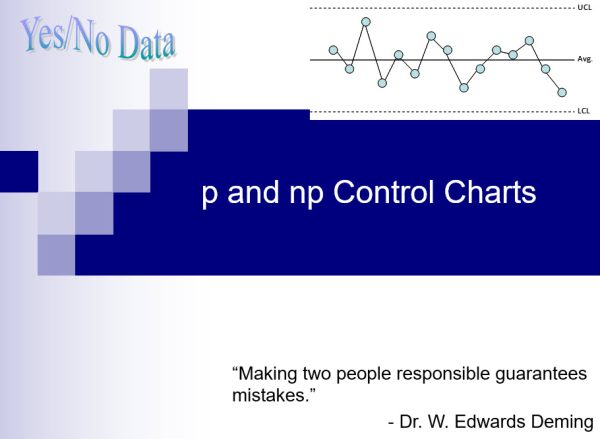 Yes/No Data

UCL

Avg.

LCL

p and np Control Charts

“Making two people responsible guarantees mistakes.”

- Dr. W. Edwards Deming